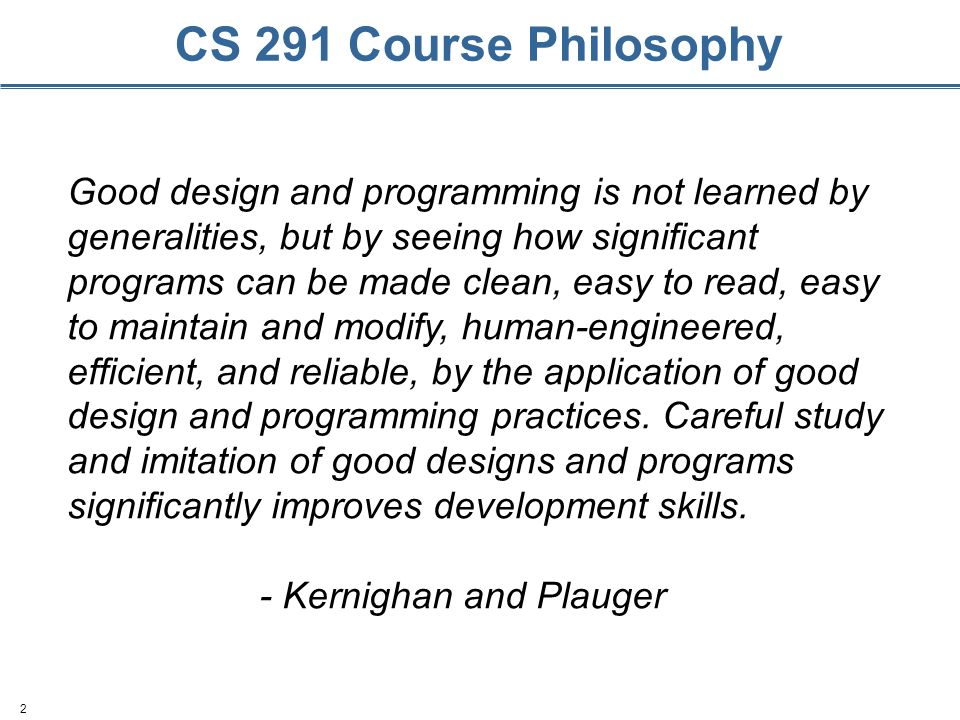 CS 291 Course Philosophy

Good design and programming is not learned by generalities, but by seeing how significant programs can be made clean, easy to read, easy to maintain and modify, human-engineered, efficient, and reliable, by the application of good design and programming practices. Careful study and imitation of good designs and programs significantly improves development skills.

- Kernighan and Plauger

2